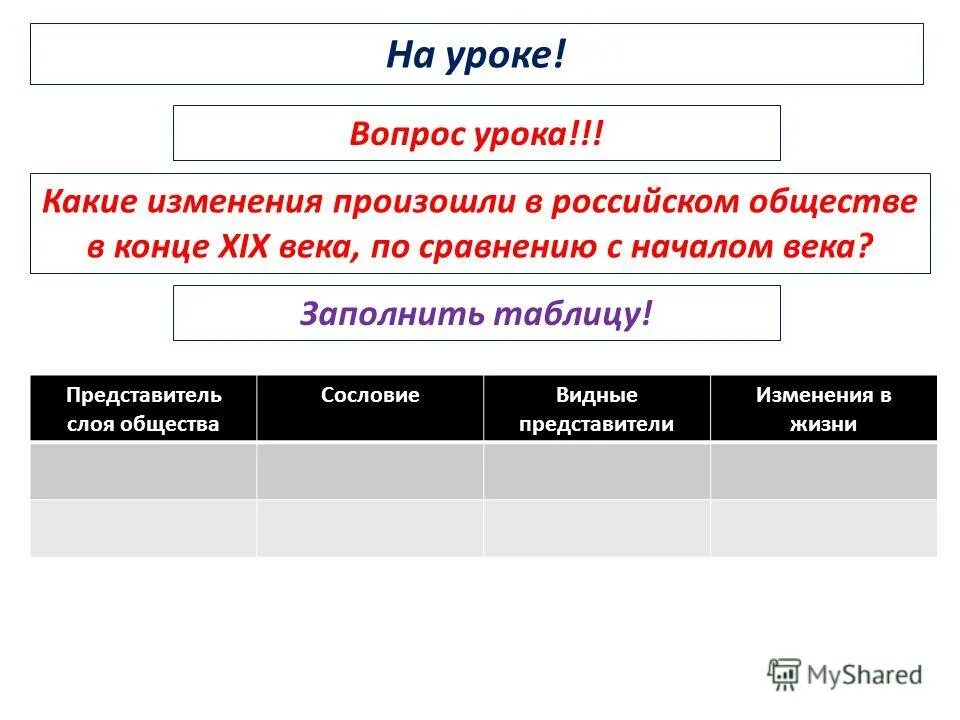 На уроке!

Вопрос урока!!!

Какие изменения произошли в российском обществе в конце XIX века, по сравнению с началом века?

Заполнить таблицу!

| Представитель слоя общества | Сословие | Видные представители | Изменения в жизни |
|---|---|---|---|
| | | | |
| | | | |

MyShared